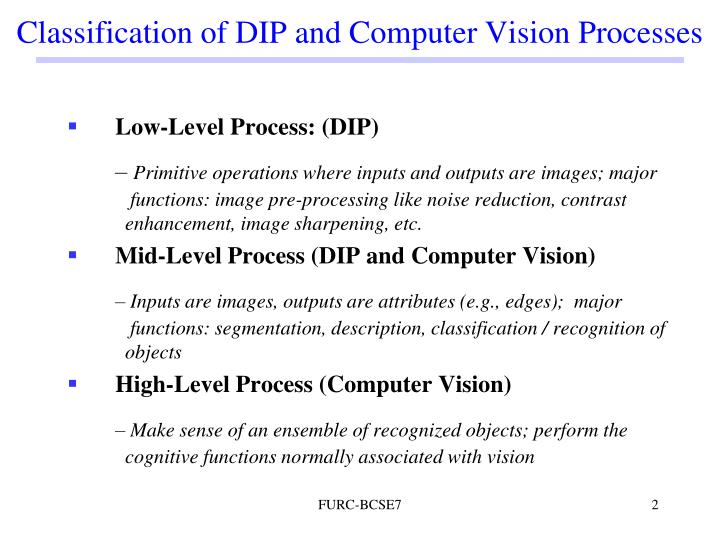 Classification of DIP and Computer Vision Processes

▪ Low-Level Process: (DIP)

– Primitive operations where inputs and outputs are images; major functions: image pre-processing like noise reduction, contrast enhancement, image sharpening, etc.

▪ Mid-Level Process (DIP and Computer Vision)

– Inputs are images, outputs are attributes (e.g., edges); major functions: segmentation, description, classification / recognition of objects

▪ High-Level Process (Computer Vision)

– Make sense of an ensemble of recognized objects; perform the cognitive functions normally associated with vision

FURC-BCSE7

2